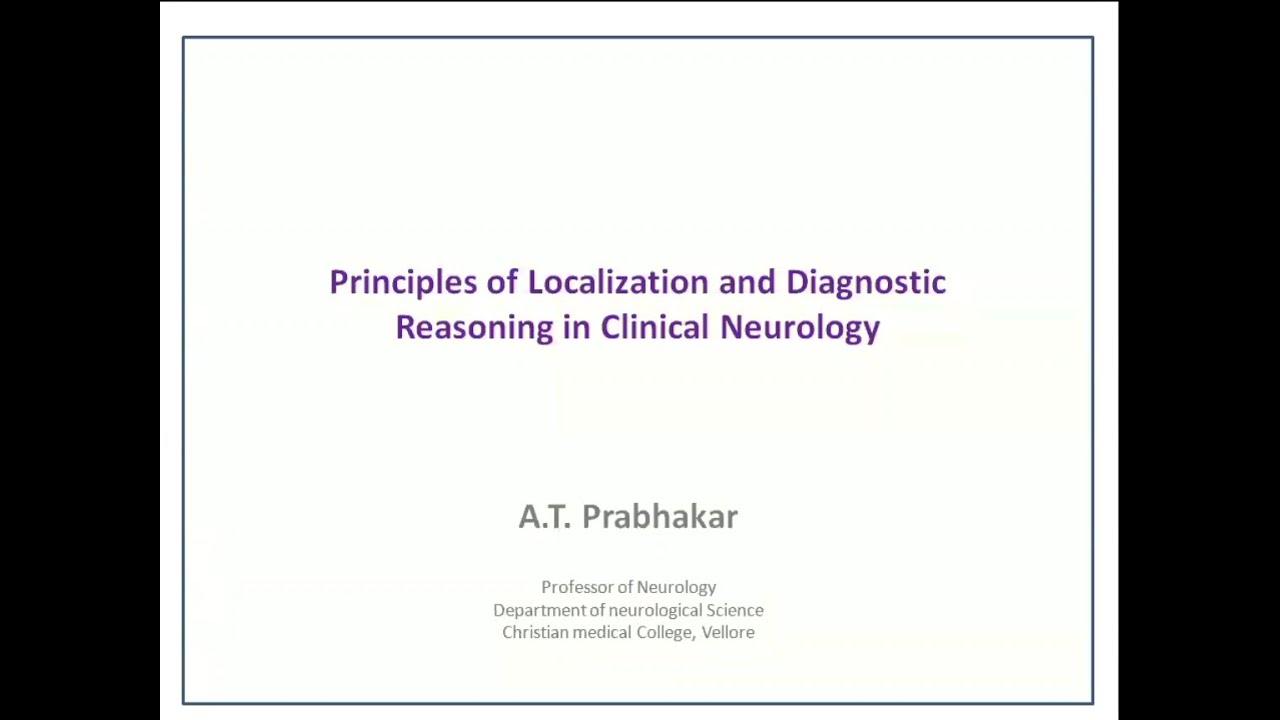 Principles of Localization and Diagnostic Reasoning in Clinical Neurology

A.T. Prabhakar

Professor of Neurology
Department of neurological Science
Christian medical College, Vellore